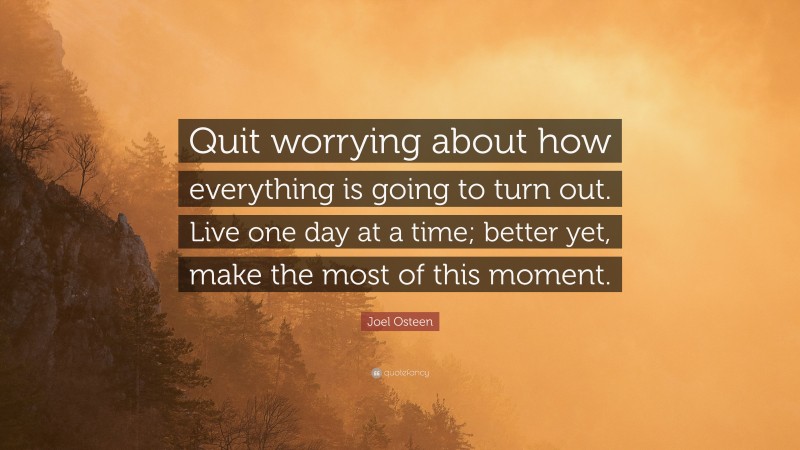 Quit worrying about how everything is going to turn out. Live one day at a time; better yet, make the most of this moment.

Joel Osteen

quotefancy